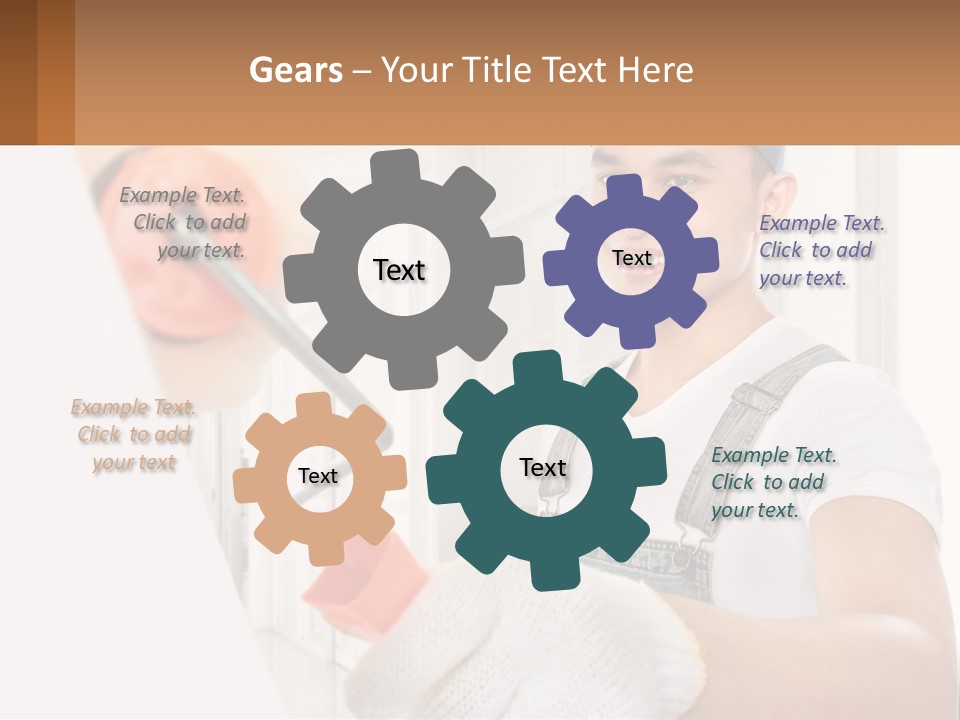 Gears – Your Title Text Here

Example Text. Click to add your text.

Text

Text

Example Text. Click to add your text.

Example Text. Click to add your text

Text

Text

Example Text. Click to add your text.